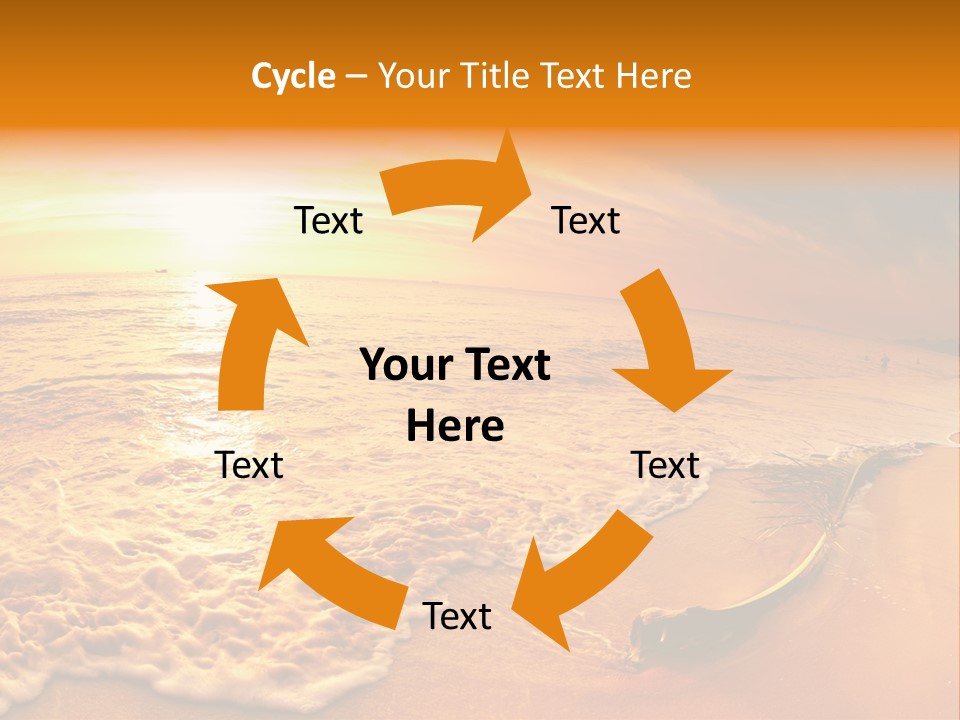 Cycle – Your Title Text Here

Text

Text

Your Text Here

Text

Text

Text